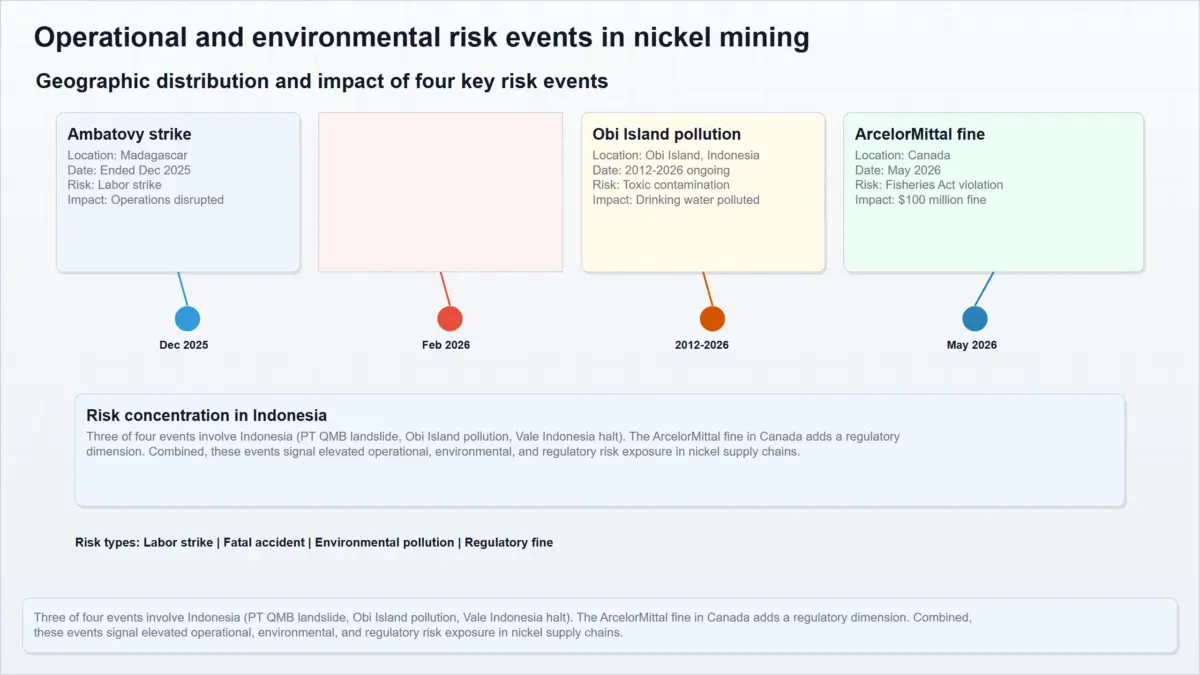 Operational and environmental risk events in nickel mining

Geographic distribution and impact of four key risk events

Ambatovy strike
Location: Madagascar
Date: Ended Dec 2025
Risk: Labor strike
Impact: Operations disrupted

Obi Island pollution
Location: Obi Island, Indonesia
Date: 2012-2026 ongoing
Risk: Toxic contamination
Impact: Drinking water polluted

ArcelorMittal fine
Location: Canada
Date: May 2026
Risk: Fisheries Act violation
Impact: $100 million fine

Dec 2025

Feb 2026

2012-2026

May 2026

Risk concentration in Indonesia
Three of four events involve Indonesia (PT QMB landslide, Obi Island pollution, Vale Indonesia halt). The ArcelorMittal fine in Canada adds a regulatory dimension. Combined, these events signal elevated operational, environmental, and regulatory risk exposure in nickel supply chains.

Risk types: Labor strike | Fatal accident | Environmental pollution | Regulatory fine

Three of four events involve Indonesia (PT QMB landslide, Obi Island pollution, Vale Indonesia halt). The ArcelorMittal fine in Canada adds a regulatory dimension. Combined, these events signal elevated operational, environmental, and regulatory risk exposure in nickel supply chains.